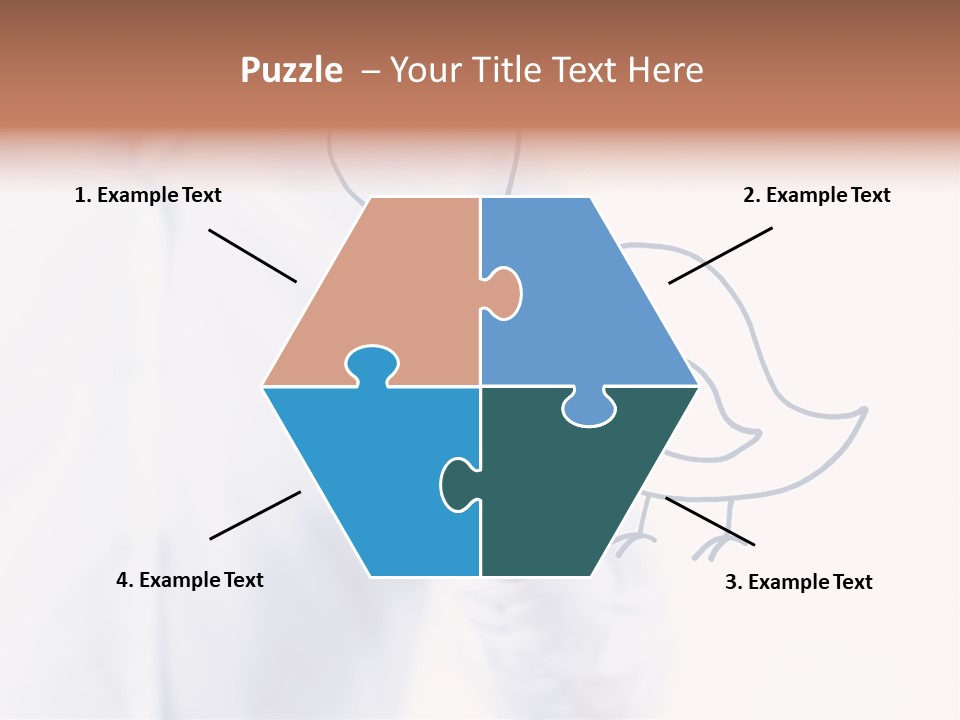 Puzzle – Your Title Text Here

1. Example Text

2. Example Text

4. Example Text

3. Example Text